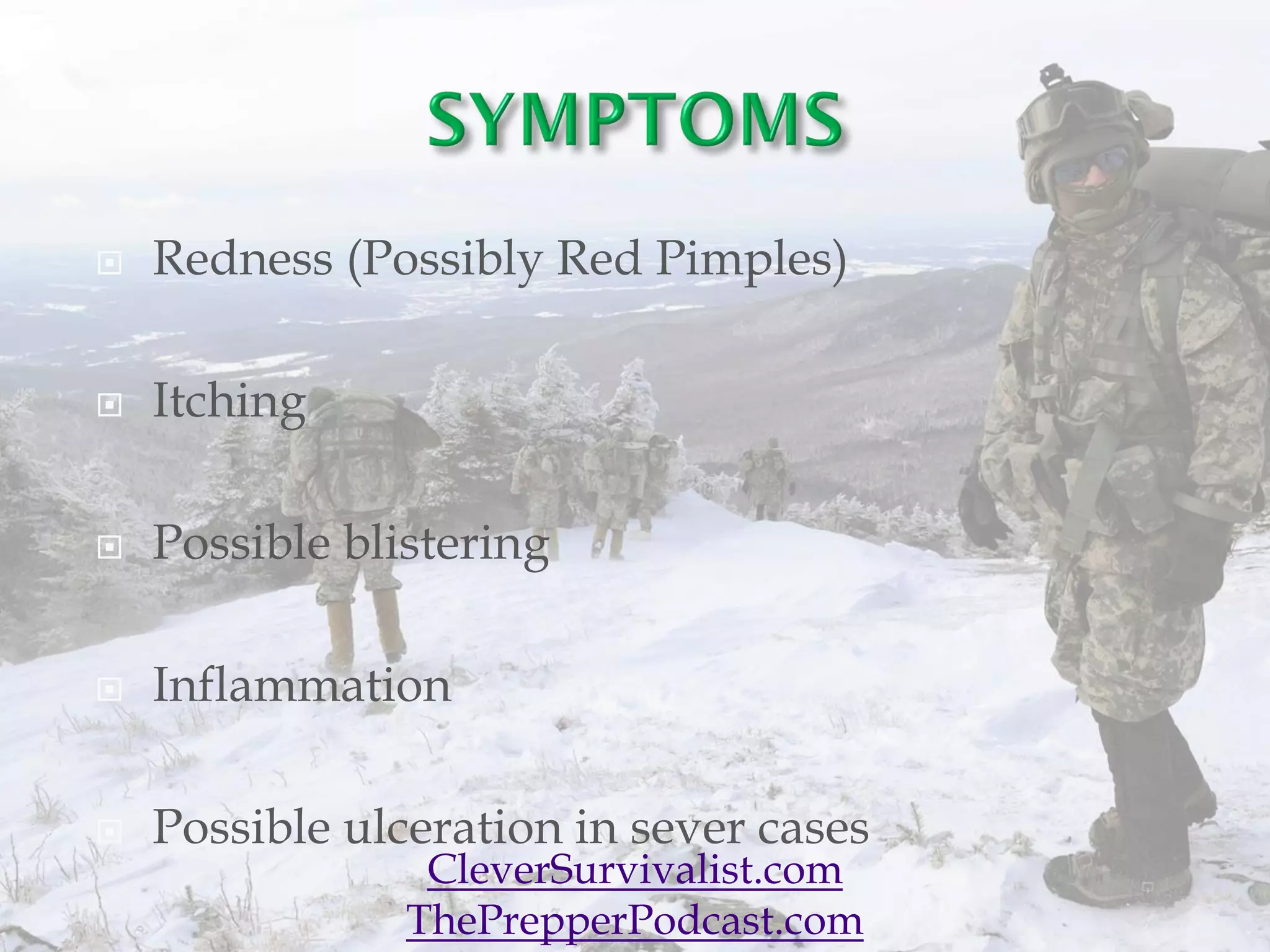 SYMPTOMS

Redness (Possibly Red Pimples)

Itching

Possible blistering

Inflammation

Possible ulceration in sever cases

CleverSurvivalist.com
ThePrepperPodcast.com